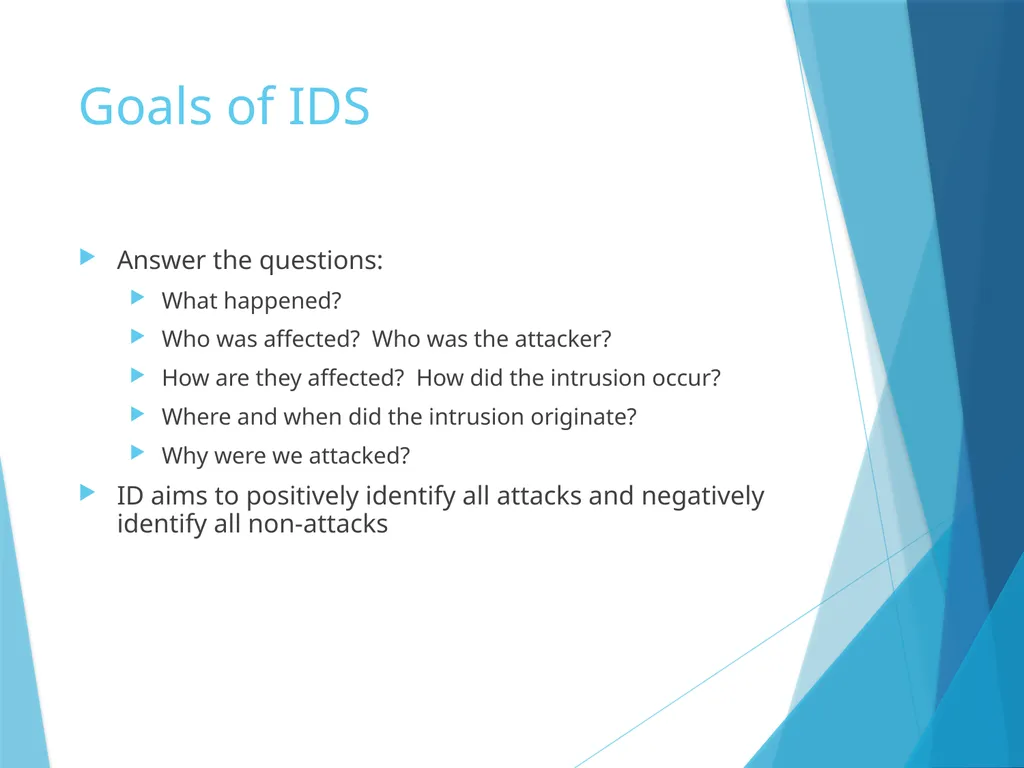 Goals of IDS

Answer the questions:

What happened?

Who was affected? Who was the attacker?

How are they affected? How did the intrusion occur?

Where and when did the intrusion originate?

Why were we attacked?

ID aims to positively identify all attacks and negatively identify all non-attacks